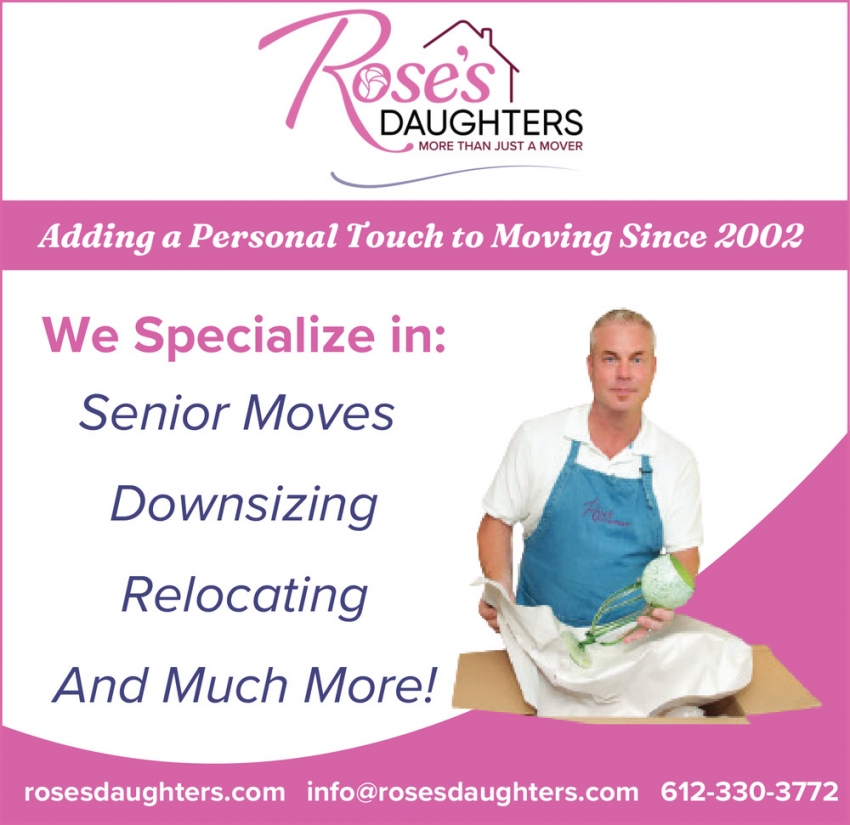 Rose's
DAUGHTERS
MORE THAN JUST A MOVER

Adding a Personal Touch to Moving Since 2002

We Specialize in:
Senior Moves
Downsizing
Relocating
And Much More!

Rose's

rosesdaughters.com info@rosesdaughters.com 612-330-3772